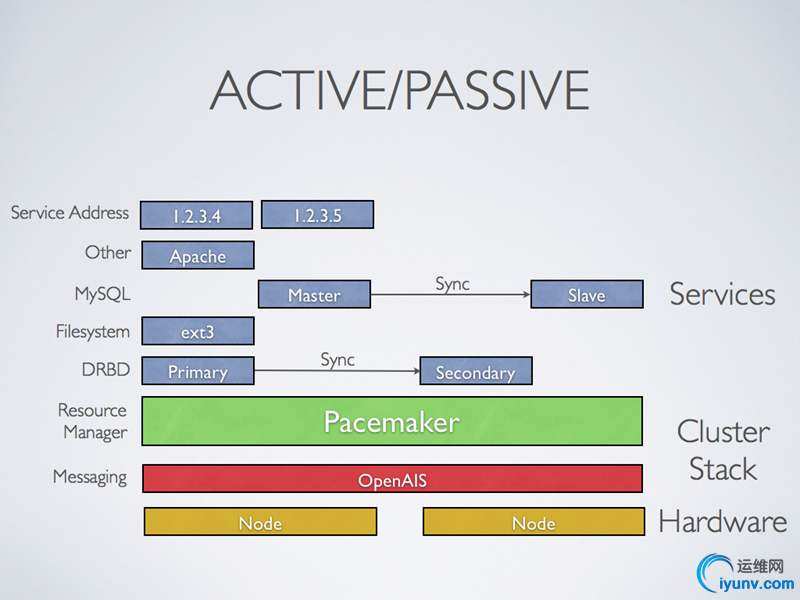 ACTIVE/PASSIVE

Service Address
1.2.3.4
1.2.3.5

Other
Apache

MySQL
Master
Sync
Slave

Services

Filesystem
ext3

DRBD
Primary
Sync
Secondary

Resource Manager
Pacemaker

Cluster Stack

Messaging
OpenAIS

Node
Node
Hardware

运维网
iyunv.com